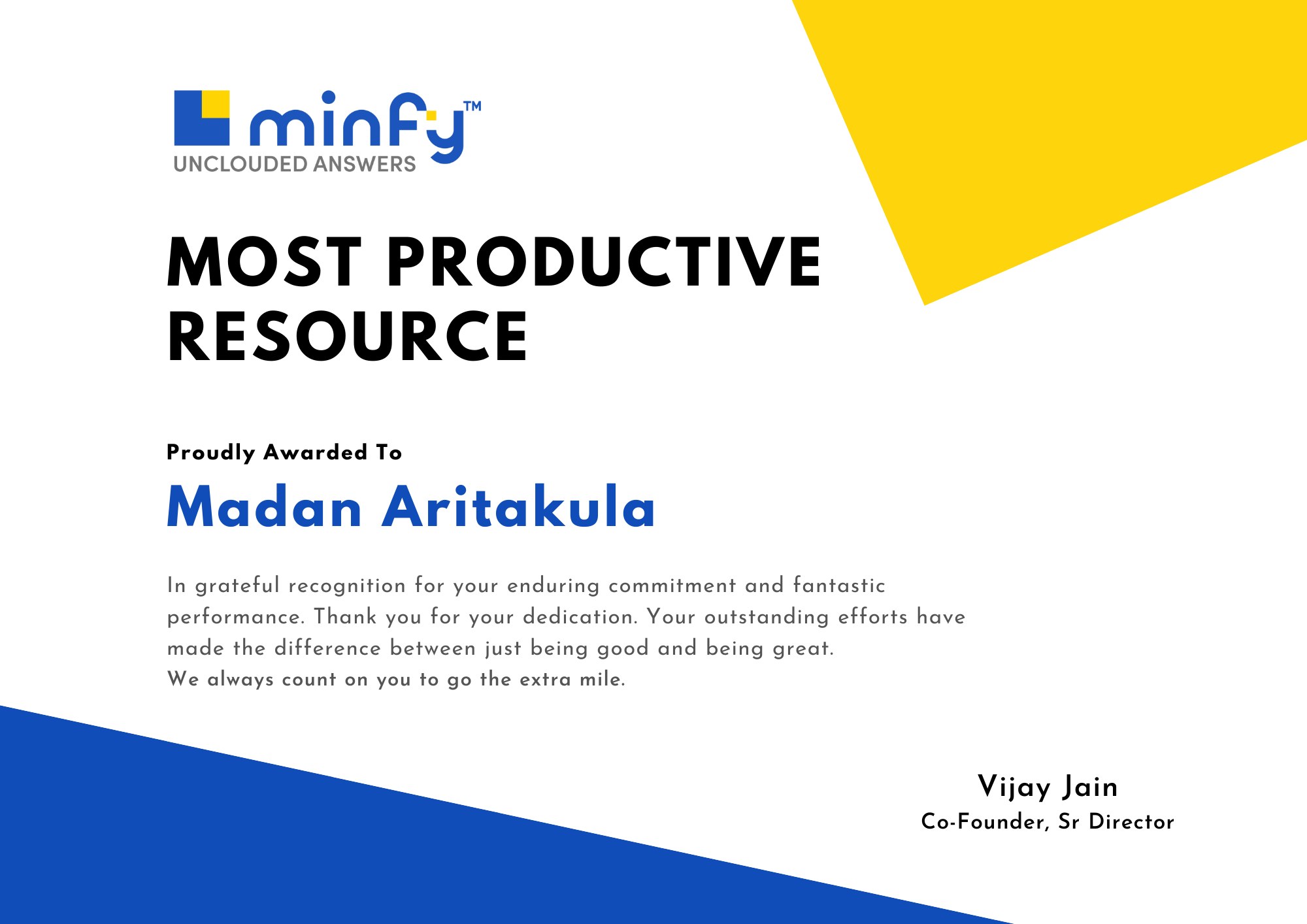 minfy™
UNCLOUDED ANSWERS

MOST PRODUCTIVE RESOURCE

Proudly Awarded To

Madan Aritakula

In grateful recognition for your enduring commitment and fantastic performance. Thank you for your dedication. Your outstanding efforts have made the difference between just being good and being great.
We always count on you to go the extra mile.

Vijay Jain
Co-Founder, Sr Director